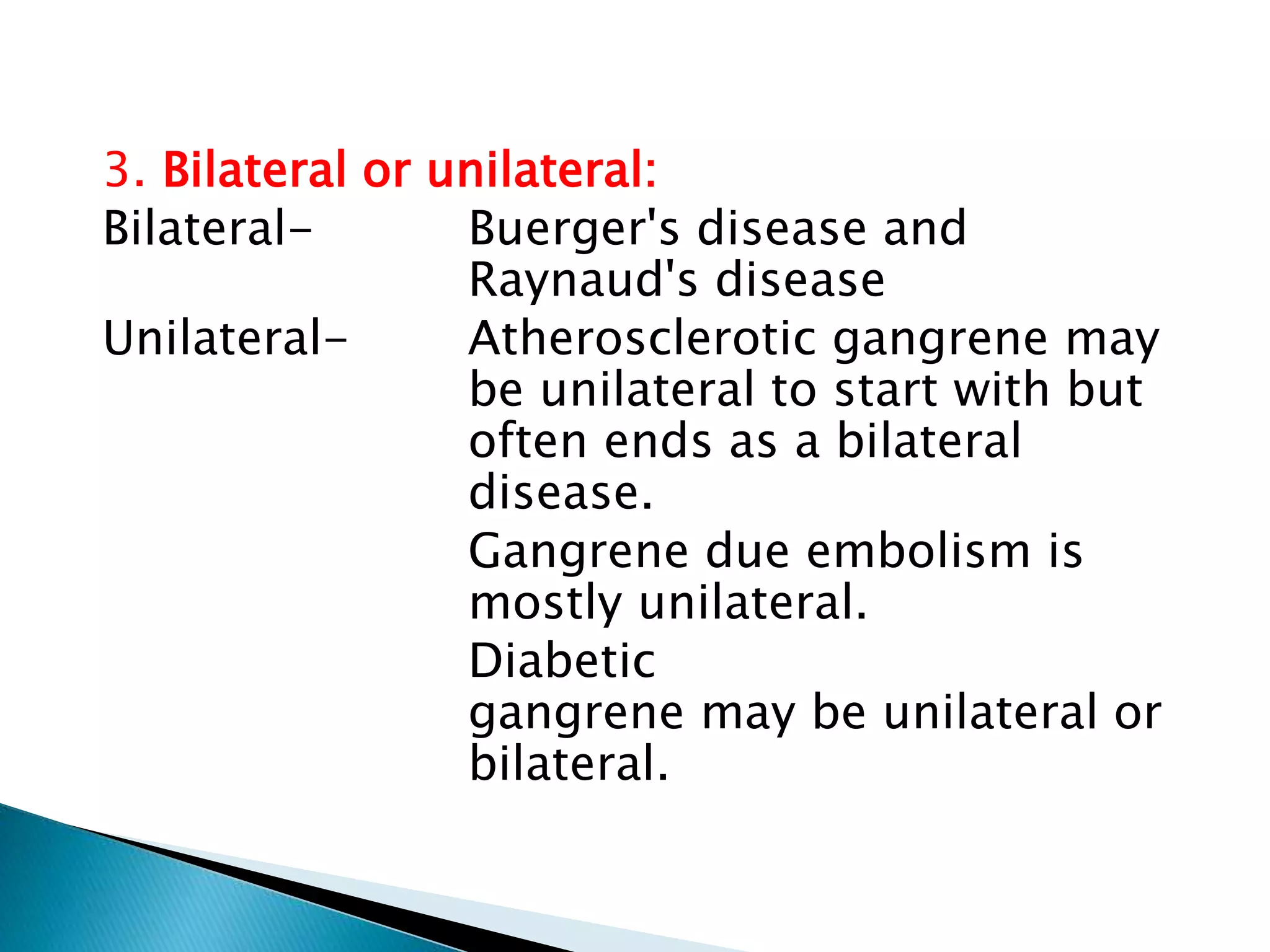 3. Bilateral or unilateral:

Bilateral- Buerger's disease and Raynaud's disease

Unilateral- Atherosclerotic gangrene may be unilateral to start with but often ends as a bilateral disease.

Gangrene due embolism is mostly unilateral.

Diabetic gangrene may be unilateral or bilateral.